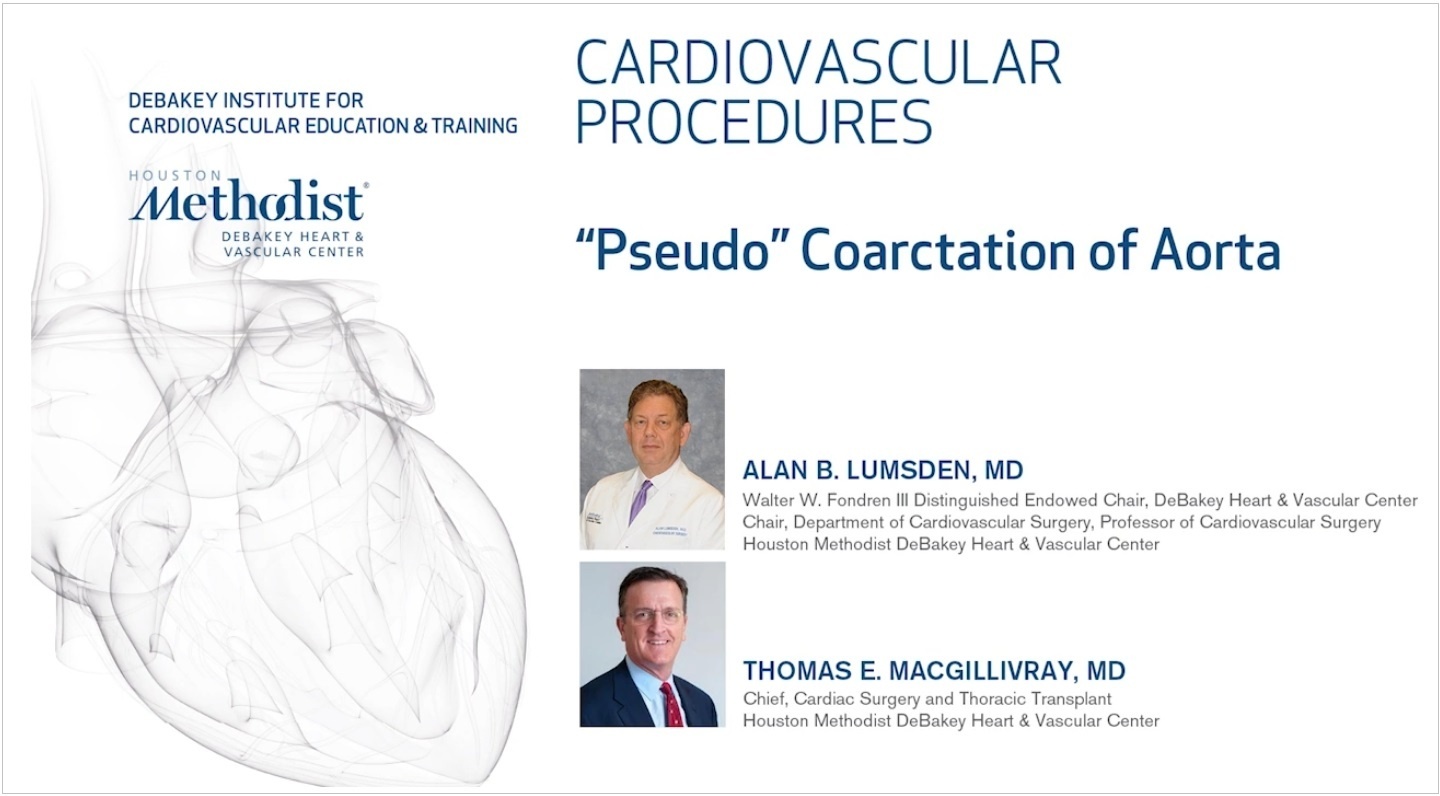 DEBAKEY INSTITUTE FOR CARDIOVASCULAR EDUCATION & TRAINING

HOUSTON
Methodist®
DEBAKEY HEART & VASCULAR CENTER

CARDIOVASCULAR PROCEDURES

"Pseudo" Coarctation of Aorta

ALAN B. LUMSDEN, MD
Walter W. Fondren III Distinguished Endowed Chair, DeBakey Heart & Vascular Center
Chair, Department of Cardiovascular Surgery, Professor of Cardiovascular Surgery
Houston Methodist DeBakey Heart & Vascular Center

THOMAS E. MACGILLIVRAY, MD
Chief, Cardiac Surgery and Thoracic Transplant
Houston Methodist DeBakey Heart & Vascular Center